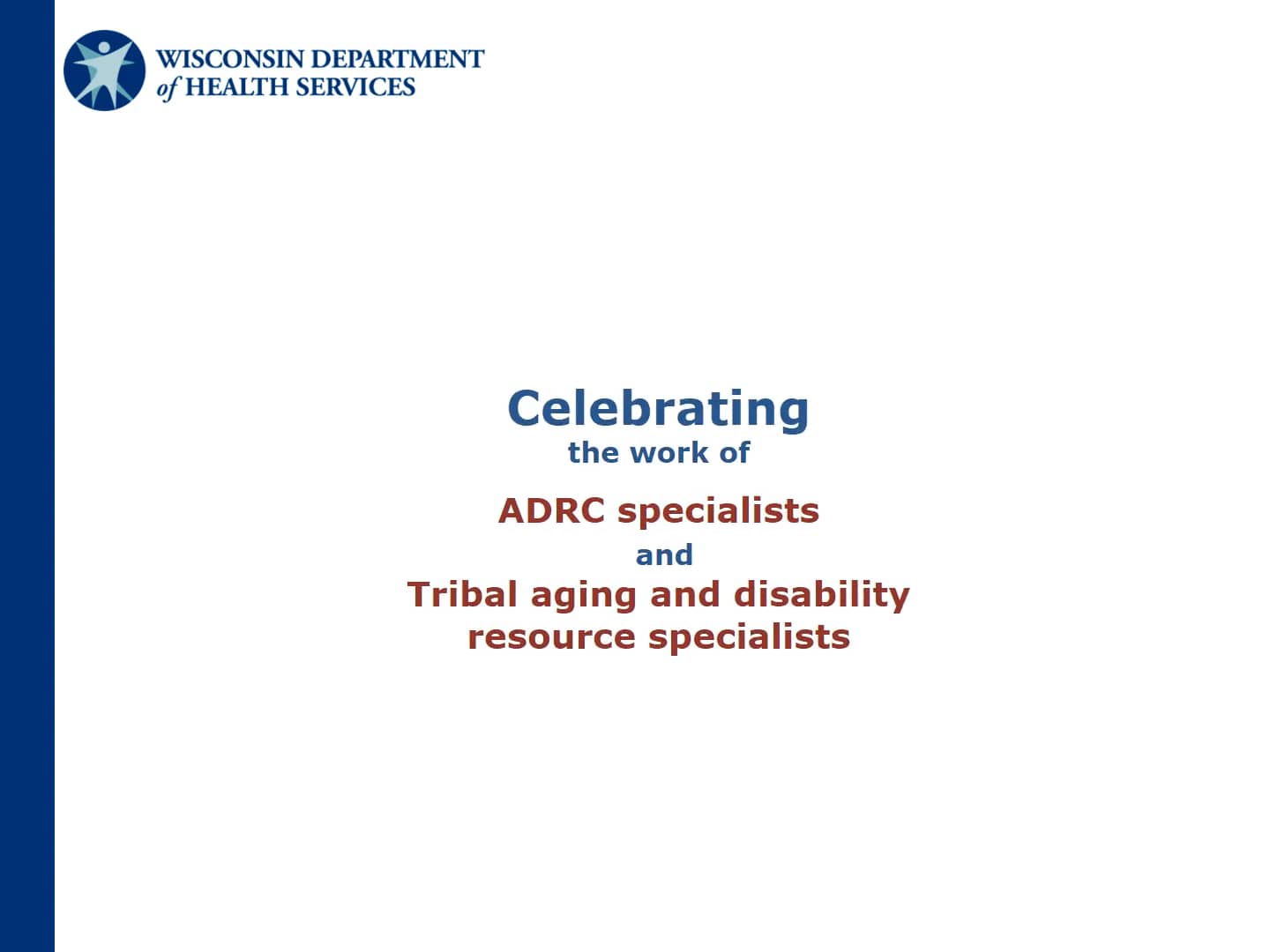 WISCONSIN DEPARTMENT of HEALTH SERVICES

Celebrating
the work of

ADRC specialists
and
Tribal aging and disability resource specialists